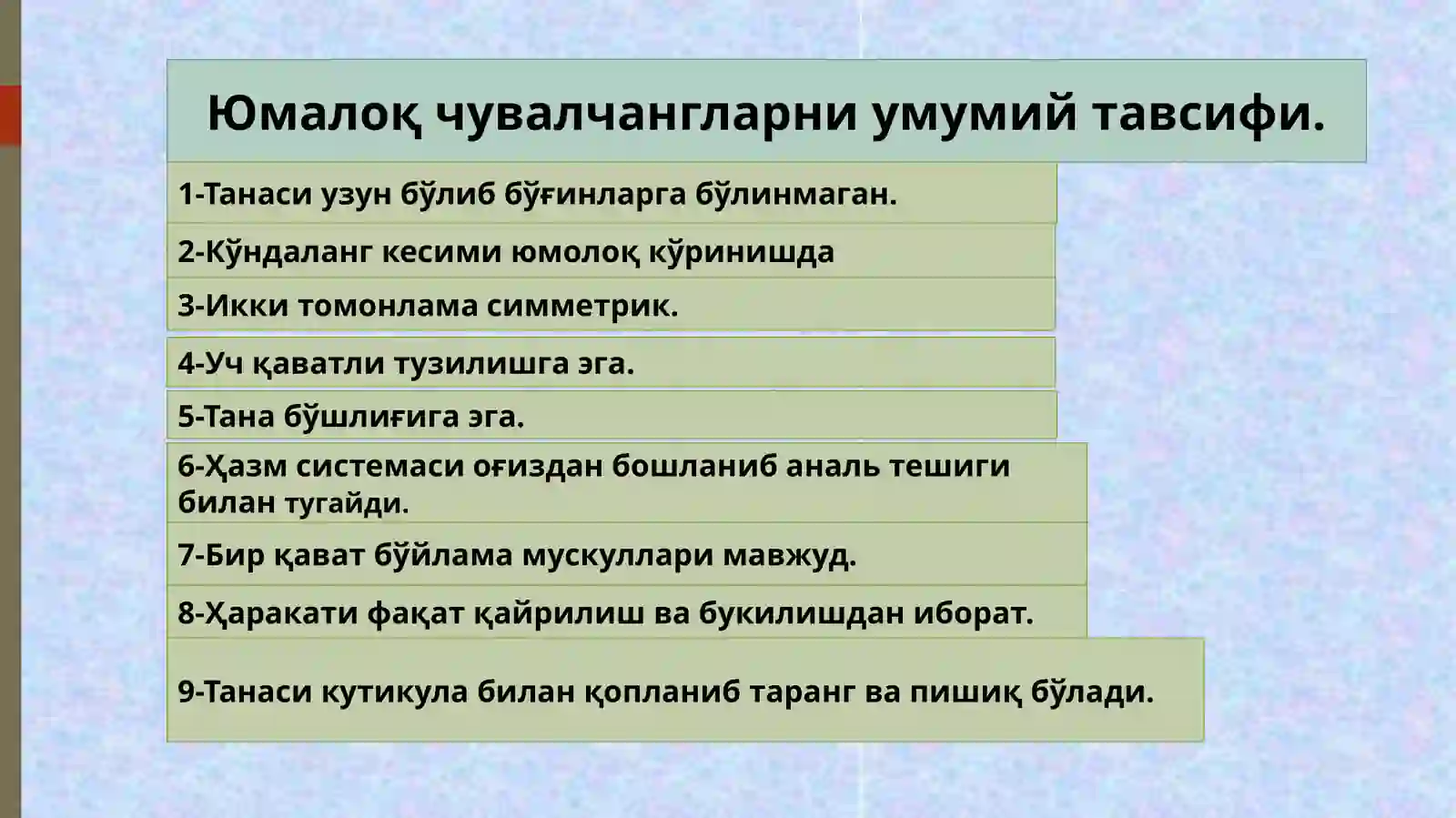 Юмалоқ чувалчангларни умумий тавсифи.

1-Танаси узун бўлиб бўғинларга бўлинмаган.

2-Кўндаланг кесими юмолоқ кўринишда

3-Икки томонлама симметрик.

4-Уч қаватли тузилишга эга.

5-Тана бўшлиғига эга.

6-Ҳазм системаси оғиздан бошланиб аналь тешиги билан тугайди.

7-Бир қават бўйлама мускуллари мавжуд.

8-Ҳаракати фақат қайрилиш ва букилишдан иборат.

9-Танаси кутикула билан қопланиб таранг ва пишиқ бўлади.